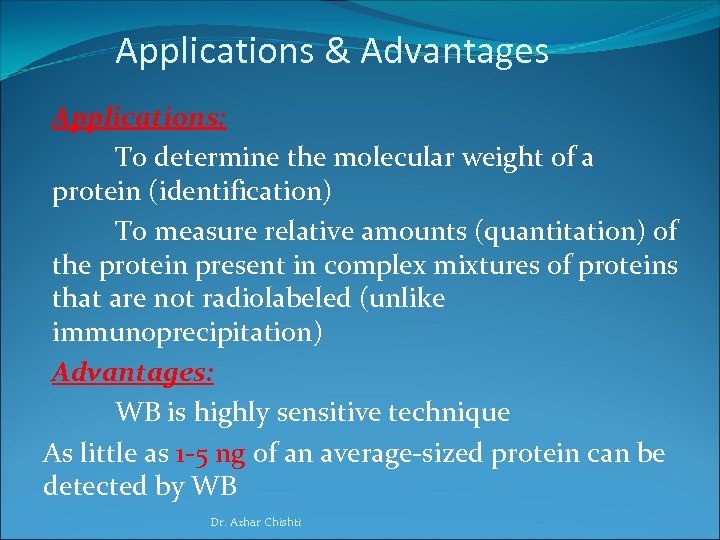 Applications & Advantages

Applications:

To determine the molecular weight of a protein (identification)

To measure relative amounts (quantitation) of the protein present in complex mixtures of proteins that are not radiolabeled (unlike immunoprecipitation)

Advantages:

WB is highly sensitive technique

As little as 1-5 ng of an average-sized protein can be detected by WB

Dr. Azhar Chishti